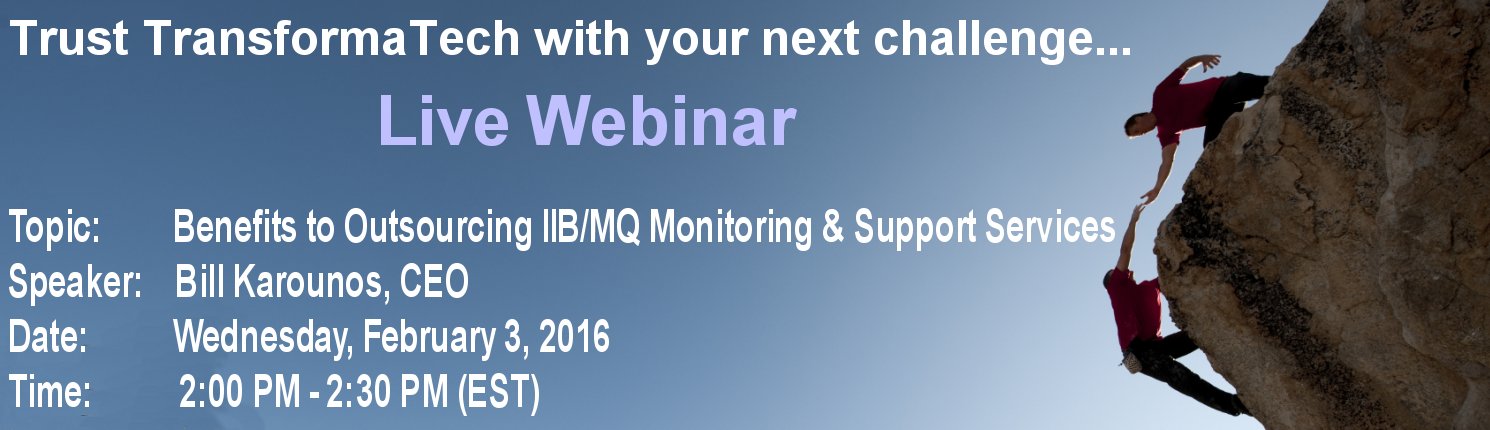 Trust TransformaTech with your next challenge...

Live Webinar

Topic: Benefits to Outsourcing IIB/MQ Monitoring & Support Services
Speaker: Bill Karounos, CEO
Date: Wednesday, February 3, 2016
Time: 2:00 PM - 2:30 PM (EST)